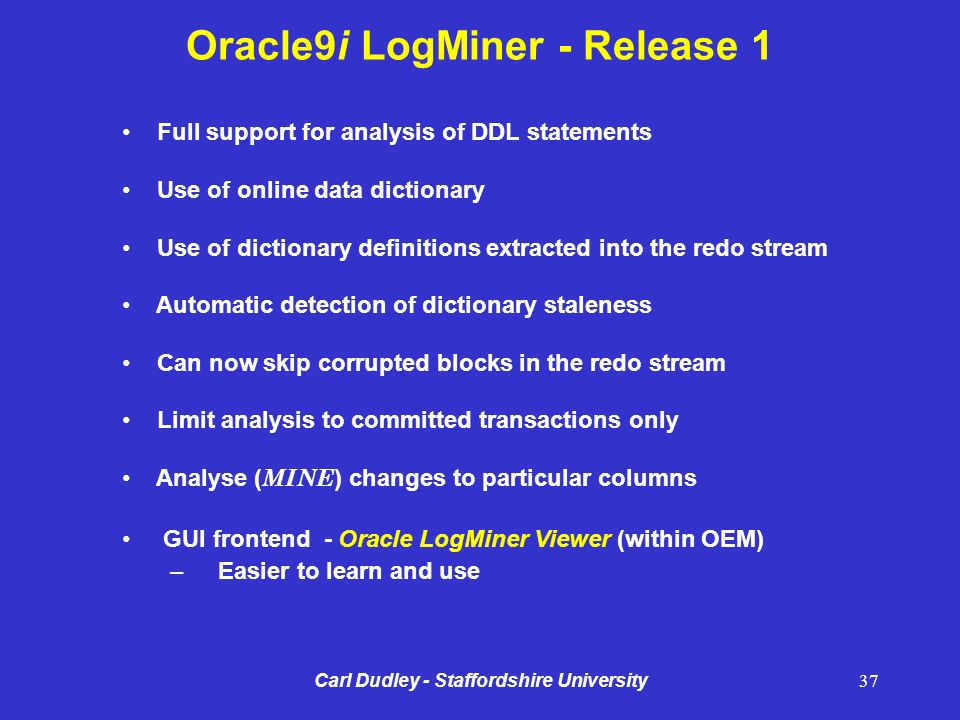 Oracle9i LogMiner - Release 1

• Full support for analysis of DDL statements

• Use of online data dictionary

• Use of dictionary definitions extracted into the redo stream

• Automatic detection of dictionary staleness

• Can now skip corrupted blocks in the redo stream

• Limit analysis to committed transactions only

• Analyse (MINE) changes to particular columns

• GUI frontend - Oracle LogMiner Viewer (within OEM)
– Easier to learn and use

Carl Dudley - Staffordshire University

37